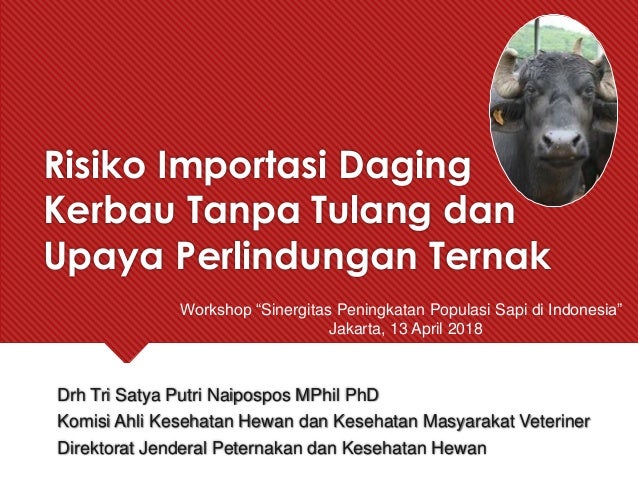 Risiko Importasi Daging Kerbau Tanpa Tulang dan Upaya Perlindungan Ternak

Workshop “Sinergitas Peningkatan Populasi Sapi di Indonesia”
Jakarta, 13 April 2018

Drh Tri Satya Putri Naipospos MPhil PhD
Komisi Ahli Kesehatan Hewan dan Kesehatan Masyarakat Veteriner
Direktorat Jenderal Peternakan dan Kesehatan Hewan